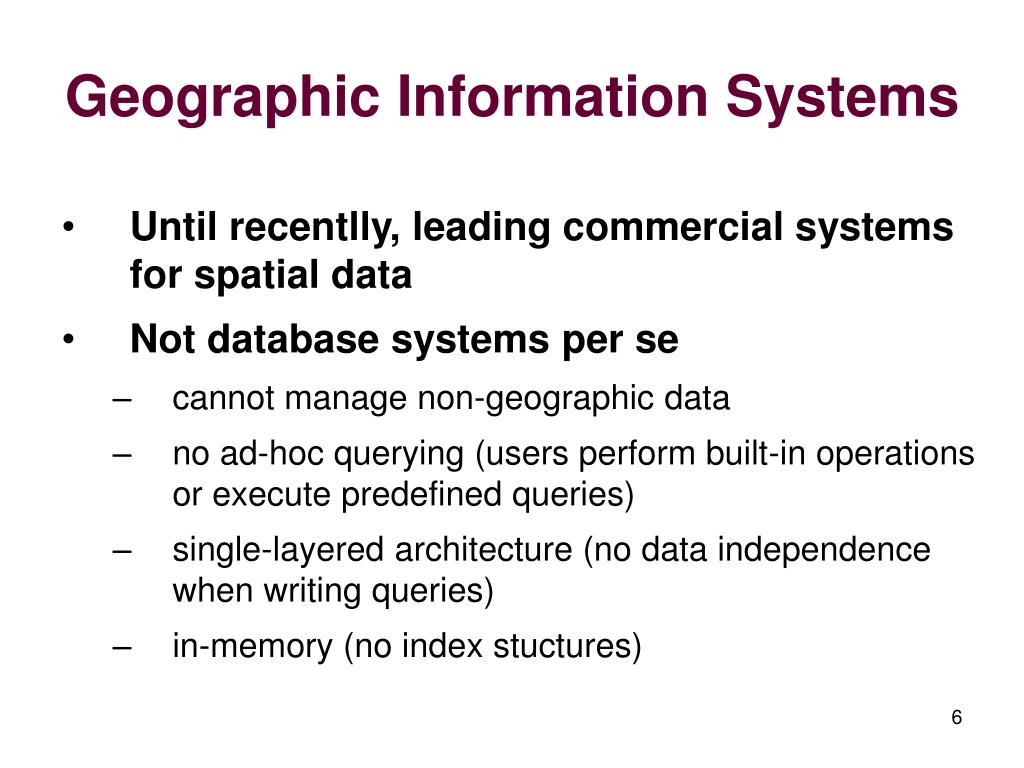 Geographic Information Systems

• Until recentlly, leading commercial systems for spatial data

• Not database systems per se

– cannot manage non-geographic data

– no ad-hoc querying (users perform built-in operations or execute predefined queries)

– single-layered architecture (no data independence when writing queries)

– in-memory (no index stuctures)

6